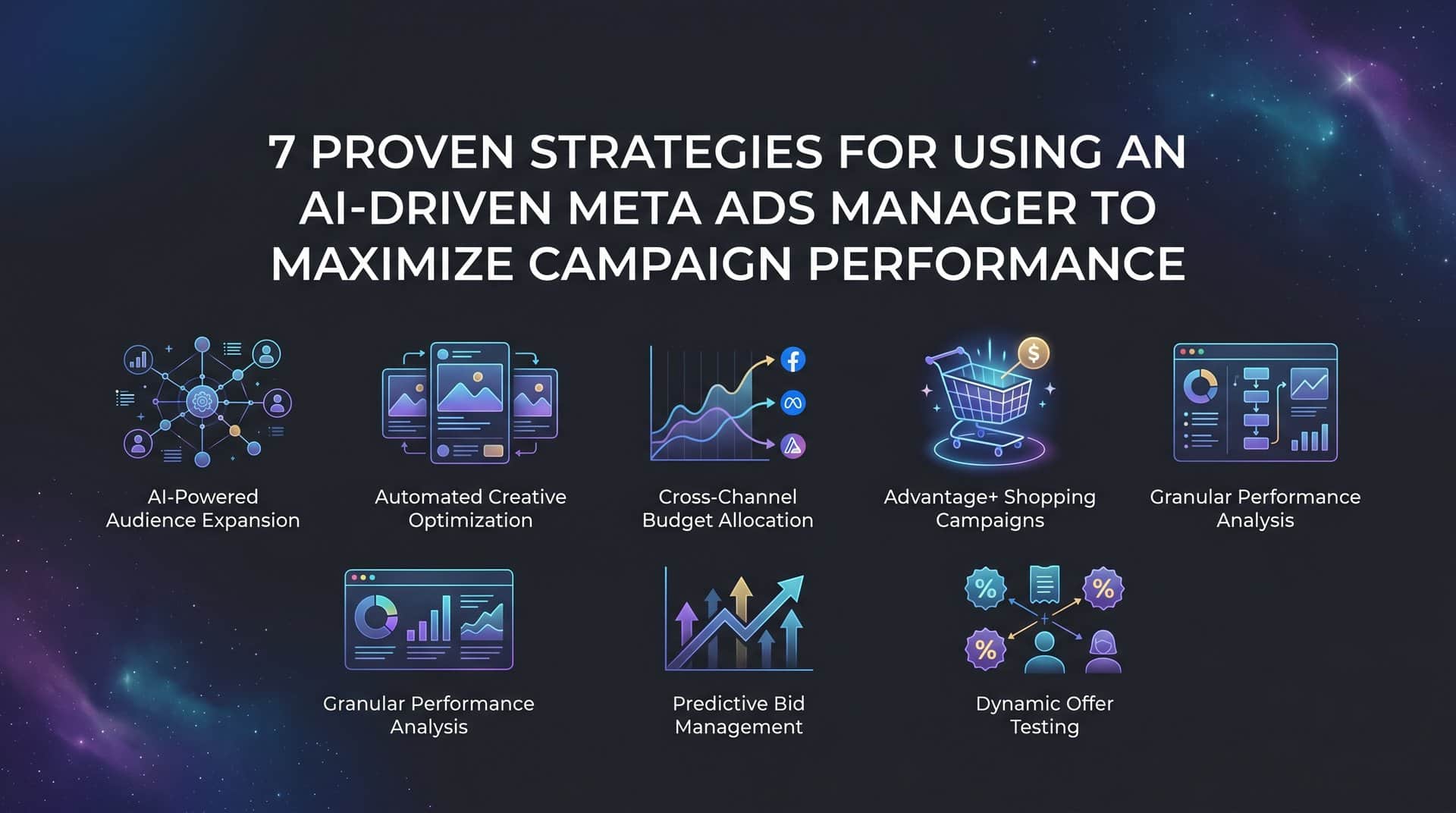 7 PROVEN STRATEGIES FOR USING AN AI-DRIVEN META ADS MANAGER TO MAXIMIZE CAMPAIGN PERFORMANCE

AI-Powered Audience Expansion

Automated Creative Optimization

Cross-Channel Budget Allocation

Advantage+ Shopping Campaigns

Granular Performance Analysis

Granular Performance Analysis

Predictive Bid Management

Dynamic Offer Testing